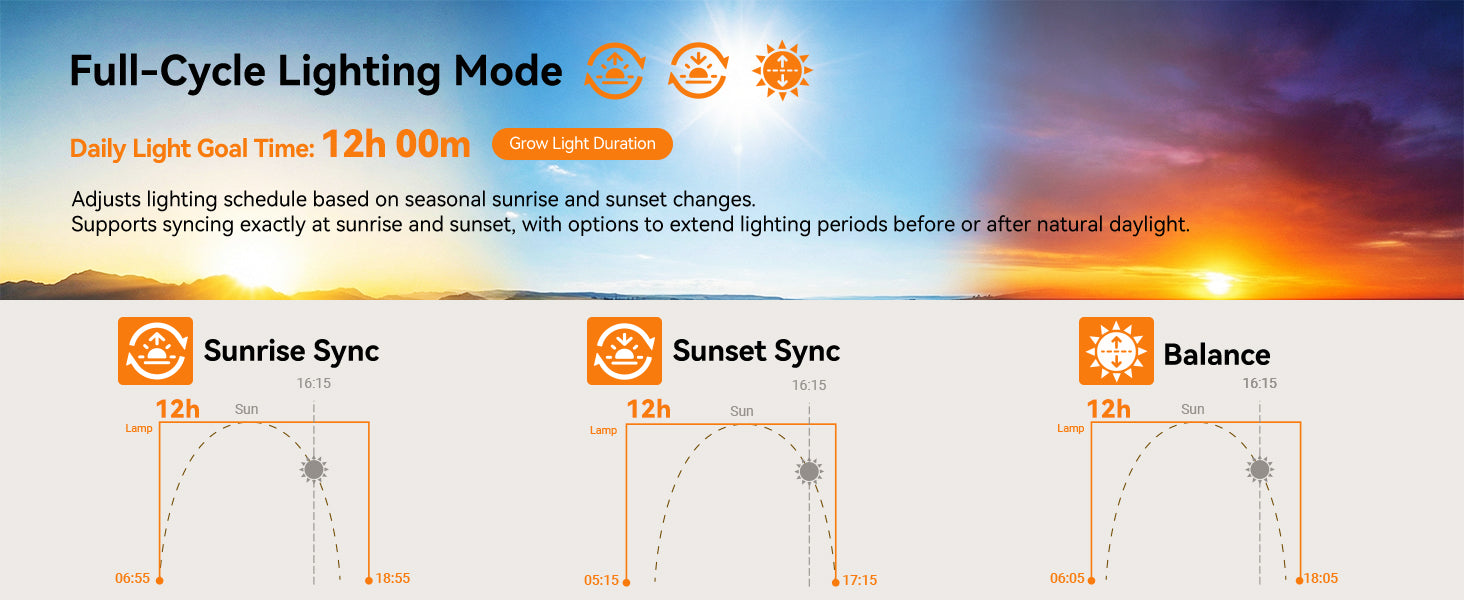 Full-Cycle Lighting Mode

Daily Light Goal Time: 12h 00m Grow Light Duration

Adjusts lighting schedule based on seasonal sunrise and sunset changes.
Supports syncing exactly at sunrise and sunset, with options to extend lighting periods before or after natural daylight.

Sunrise Sync

16:15
12h
Sun
Lamp
06:55
18:55

Sunset Sync

16:15
12h
Sun
Lamp
05:15
17:15

Balance

16:15
12h
Sun
Lamp
06:05
18:05